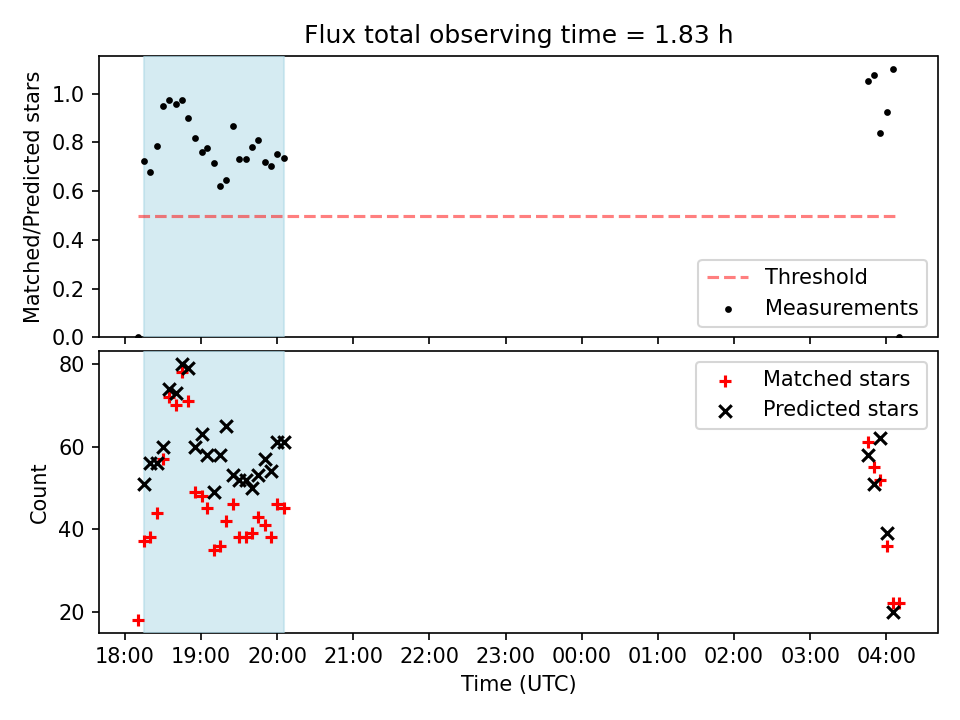 Flux total observing time = 1.83 h

Matched/Predicted stars

1.0
0.8
0.6
0.4
0.2
0.0

Threshold
Measurements

Count

80
60
40
20

Matched stars
Predicted stars

18:00 19:00 20:00 21:00 22:00 23:00 00:00 01:00 02:00 03:00 04:00

Time (UTC)